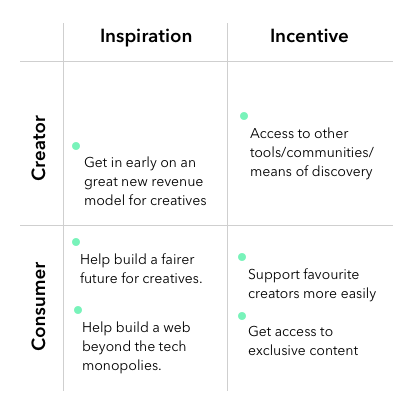 | | Inspiration | Incentive |
|---|---|---|
| Creator | Get in early on an great new revenue model for creatives | Access to other tools/communities/ means of discovery |
| Consumer | Help build a fairer future for creatives. Help build a web beyond the tech monopolies. | Support favourite creators more easily Get access to exclusive content |